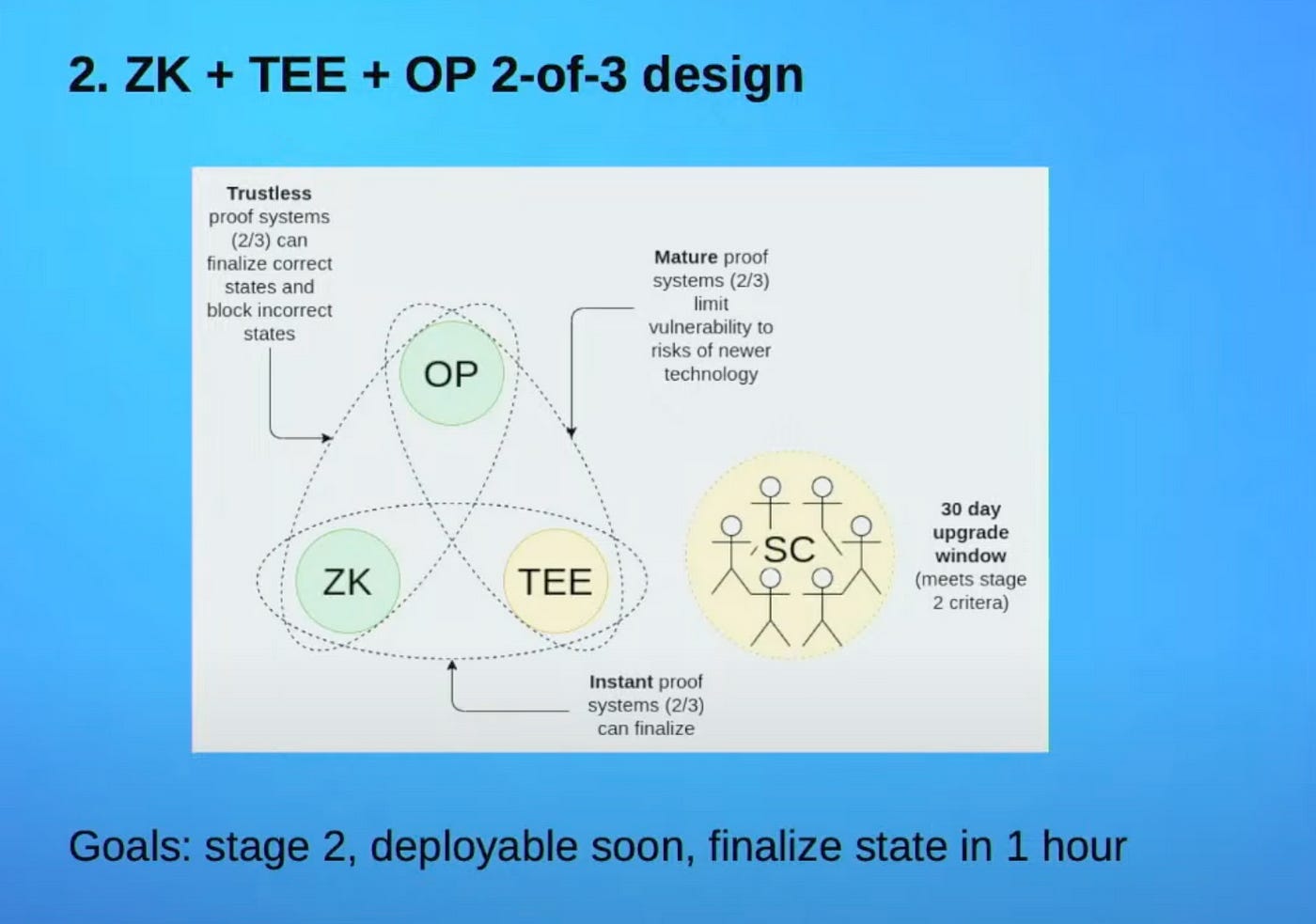 2. ZK + TEE + OP 2-of-3 design

Trustless proof systems (2/3) can finalize correct states and block incorrect states

Mature proof systems (2/3) limit vulnerability to risks of newer technology

OP

ZK

TEE

SC

30 day upgrade window (meets stage 2 critera)

Instant proof systems (2/3) can finalize

Goals: stage 2, deployable soon, finalize state in 1 hour